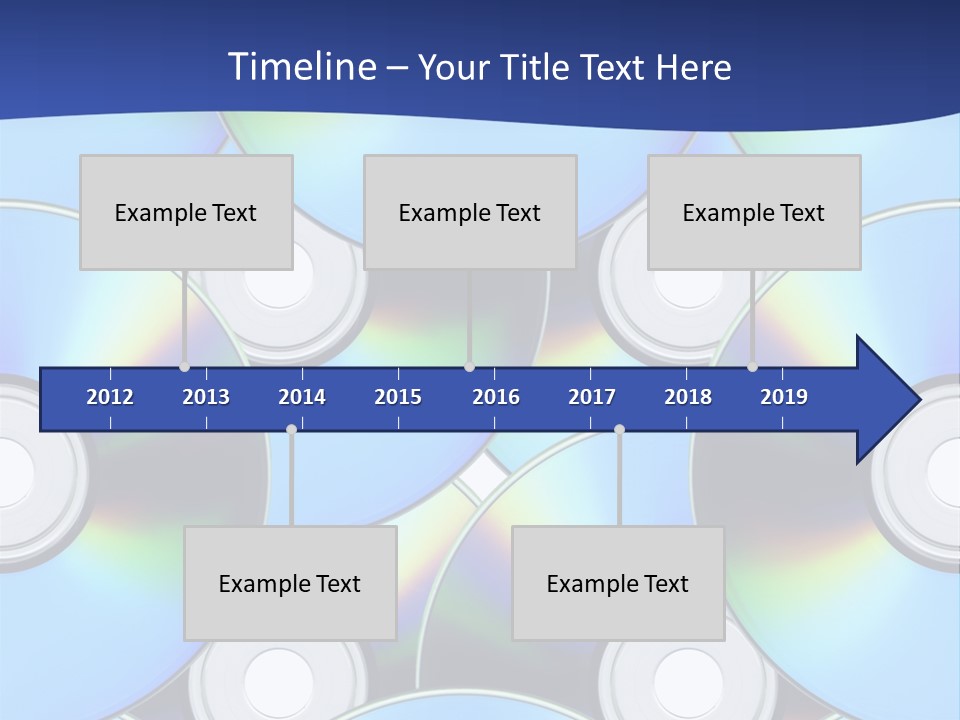 Timeline – Your Title Text Here

Example Text

Example Text

Example Text

2012 2013 2014 2015 2016 2017 2018 2019

Example Text

Example Text